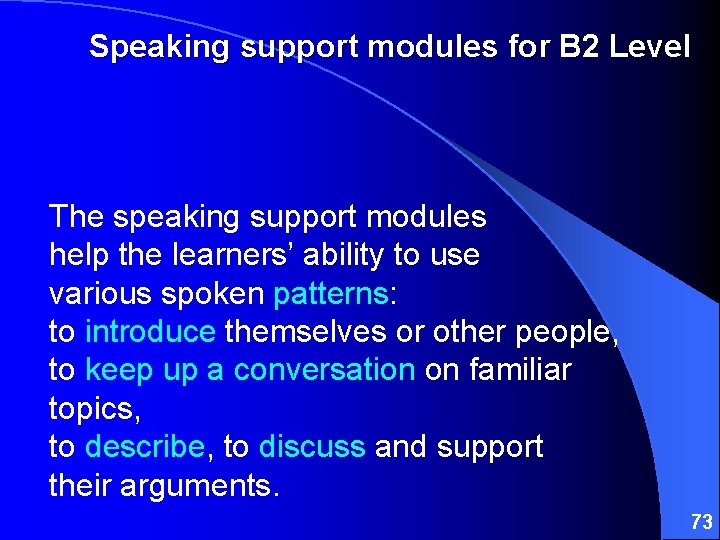 Speaking support modules for B2 Level

The speaking support modules help the learners’ ability to use various spoken patterns:
to introduce themselves or other people,
to keep up a conversation on familiar topics,
to describe, to discuss and support their arguments.

73